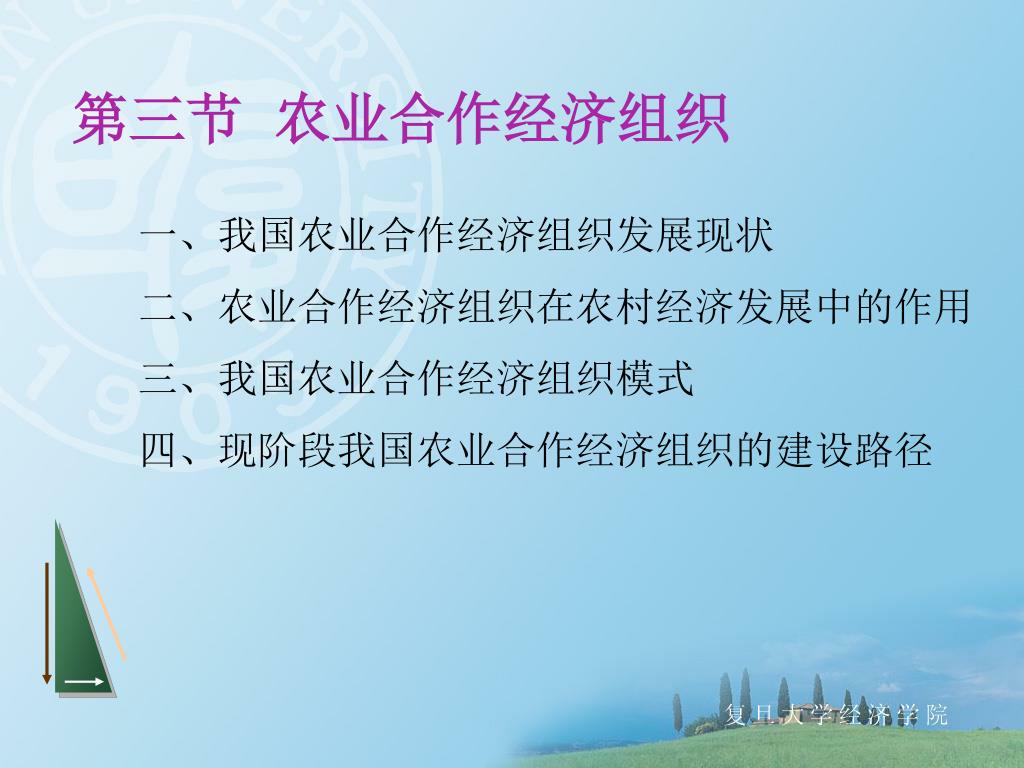 第三节 农业合作经济组织

一、我国农业合作经济组织发展现状

二、农业合作经济组织在农村经济发展中的作用

三、我国农业合作经济组织模式

四、现阶段我国农业合作经济组织的建设路径

复旦大学经济学院